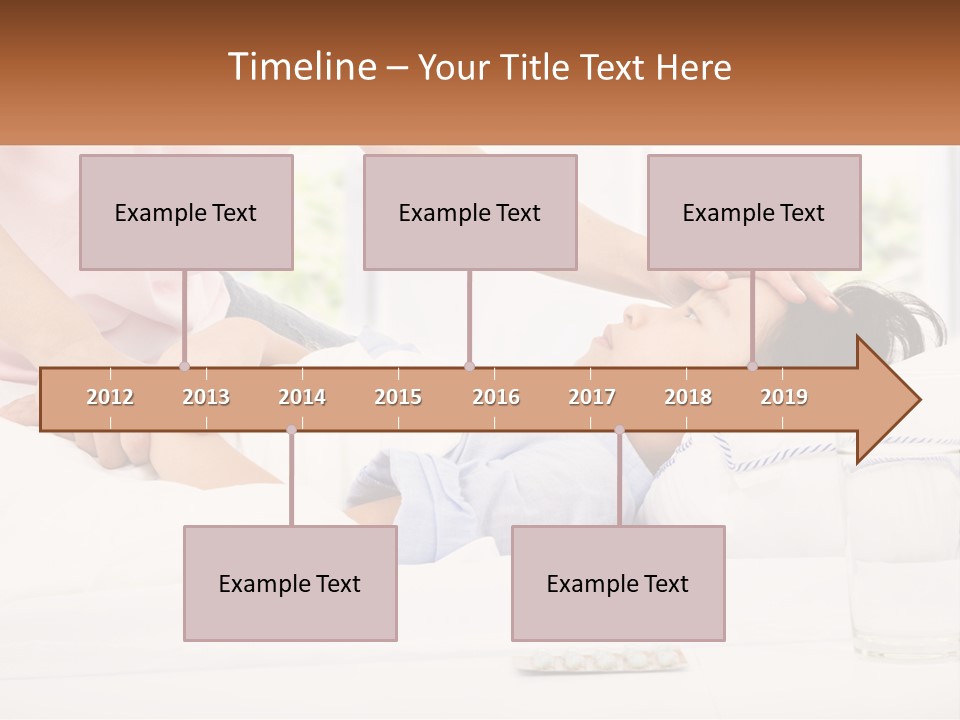 Timeline – Your Title Text Here

Example Text

Example Text

Example Text

2012 2013 2014 2015 2016 2017 2018 2019

Example Text

Example Text